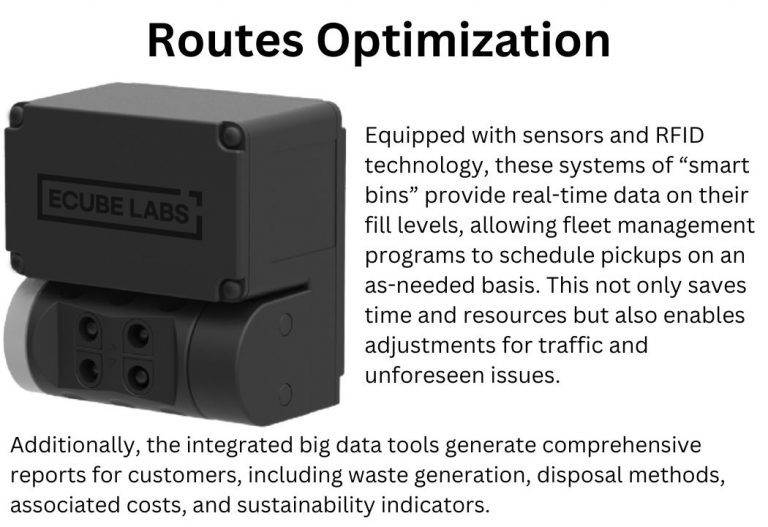 Routes Optimization

ECUBE LABS

Equipped with sensors and RFID technology, these systems of “smart bins” provide real-time data on their fill levels, allowing fleet management programs to schedule pickups on an as-needed basis. This not only saves time and resources but also enables adjustments for traffic and unforeseen issues.

Additionally, the integrated big data tools generate comprehensive reports for customers, including waste generation, disposal methods, associated costs, and sustainability indicators.